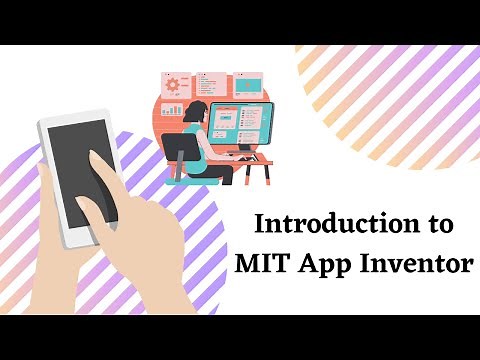 Introduction to
MIT App Inventor